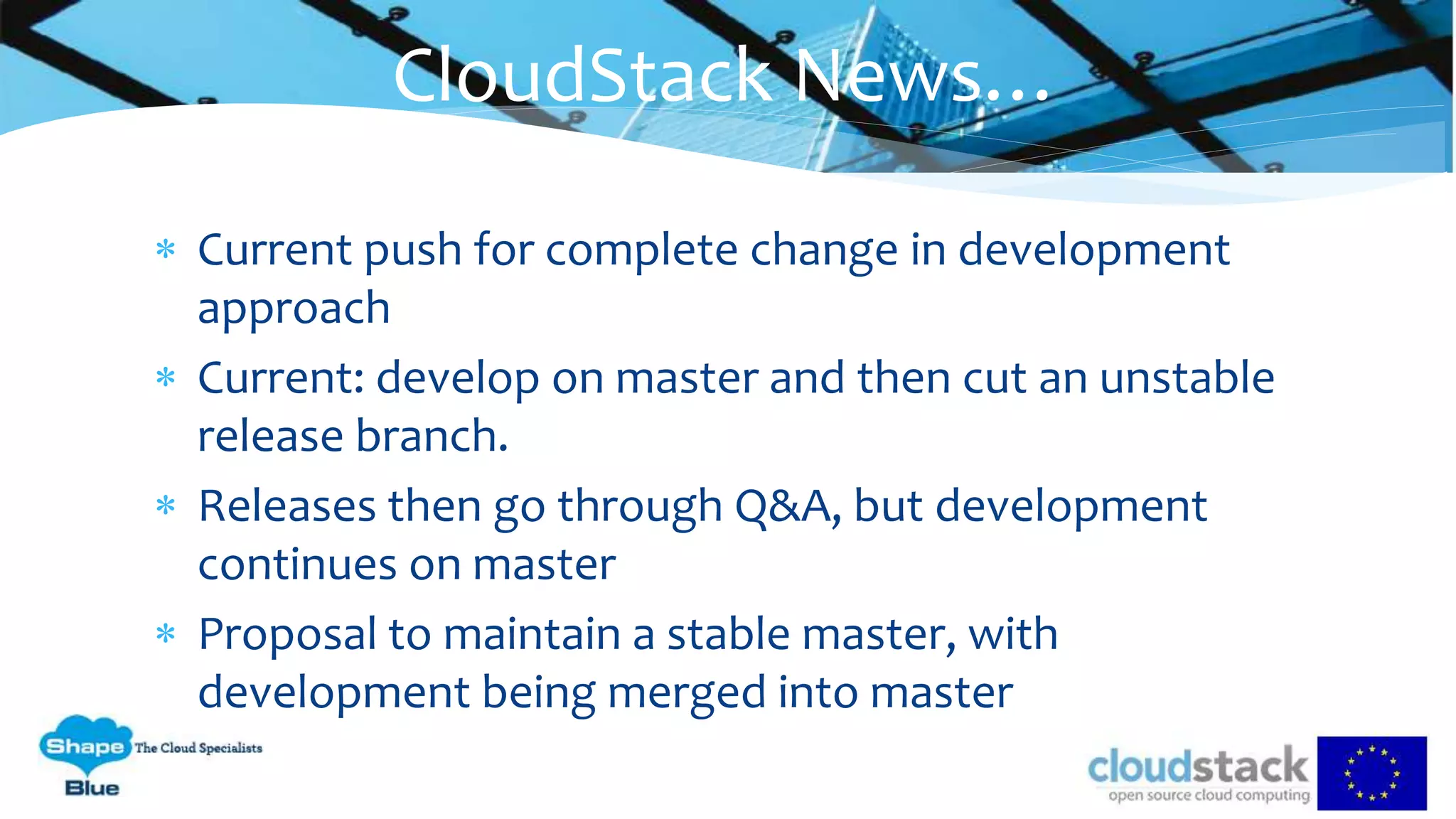 CloudStack News…

* Current push for complete change in development approach
* Current: develop on master and then cut an unstable release branch.
* Releases then go through Q&A, but development continues on master
* Proposal to maintain a stable master, with development being merged into master

Shape Blue The Cloud Specialists

cloudstack
open source cloud computing